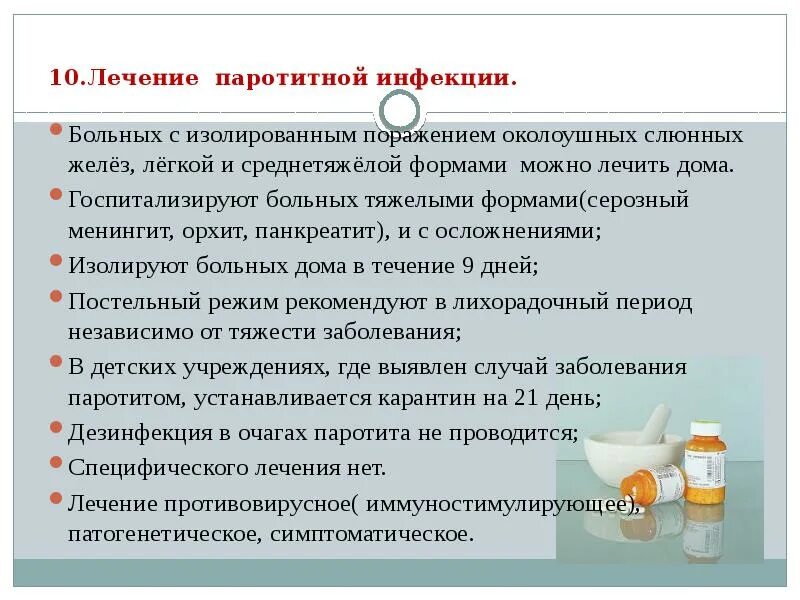 10.Лечение паротитной инфекции.

Больных с изолированным поражением околоушных слюнных желёз, лёгкой и среднетяжёлой формами можно лечить дома.

Госпитализируют больных тяжелыми формами(серозный менингит, орхит, панкреатит), и с осложнениями;

Изолируют больных дома в течение 9 дней;

Постельный режим рекомендуют в лихорадочный период независимо от тяжести заболевания;

В детских учреждениях, где выявлен случай заболевания паротитом, устанавливается карантин на 21 день;

Дезинфекция в очагах паротита не проводится;

Специфического лечения нет.

Лечение противовирусное( иммуностимулирующее), патогенетическое, симптоматическое.